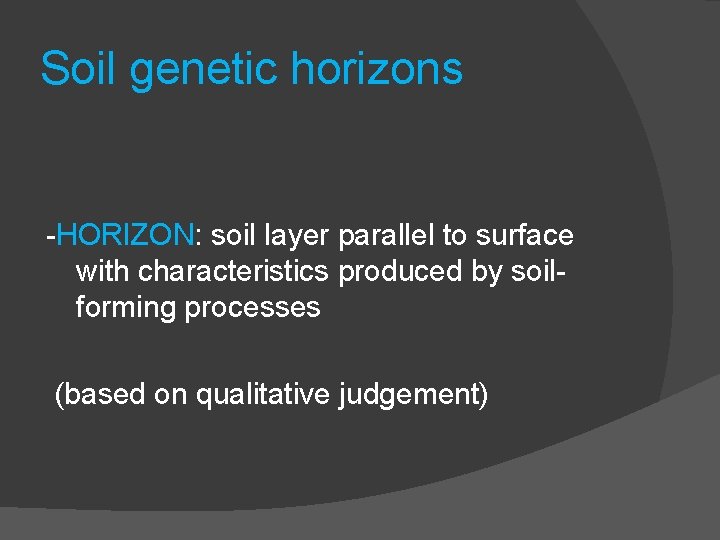 Soil genetic horizons

-HORIZON: soil layer parallel to surface with characteristics produced by soil-forming processes

(based on qualitative judgement)